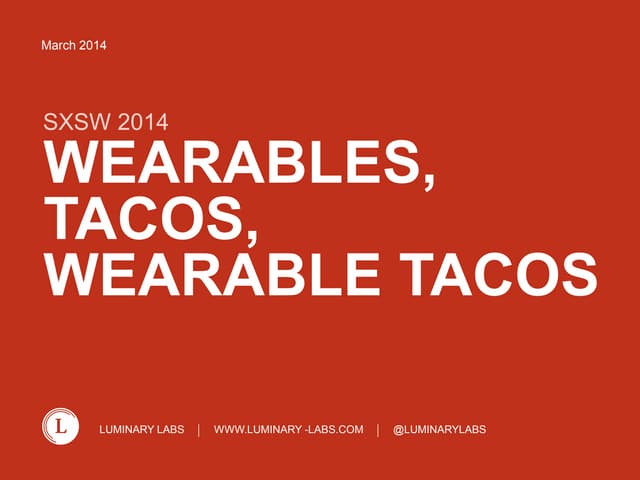 March 2014

SXSW 2014
WEARABLES,
TACOS,
WEARABLE TACOS

L

LUMINARY LABS | WWW.LUMINARY -LABS.COM | @LUMINARYLABS